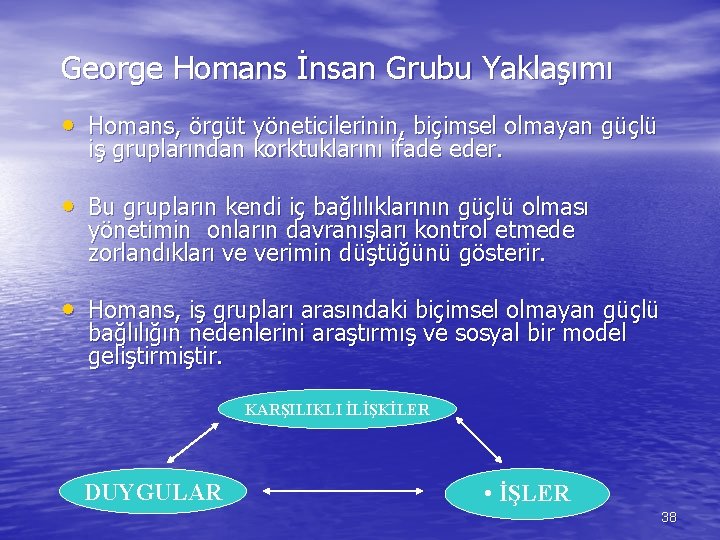 George Homans İnsan Grubu Yaklaşımı

• Homans, örgüt yöneticilerinin, biçimsel olmayan güçlü iş gruplarından korktuklarını ifade eder.

• Bu grupların kendi iç bağlılıklarının güçlü olması yönetimin onların davranışları kontrol etmede zorlandıkları ve verimin düştüğünü gösterir.

• Homans, iş grupları arasındaki biçimsel olmayan güçlü bağlılığın nedenlerini araştırmış ve sosyal bir model geliştirmiştir.

KARŞILIKLI İLİŞKİLER

DUYGULAR

• İŞLER

38